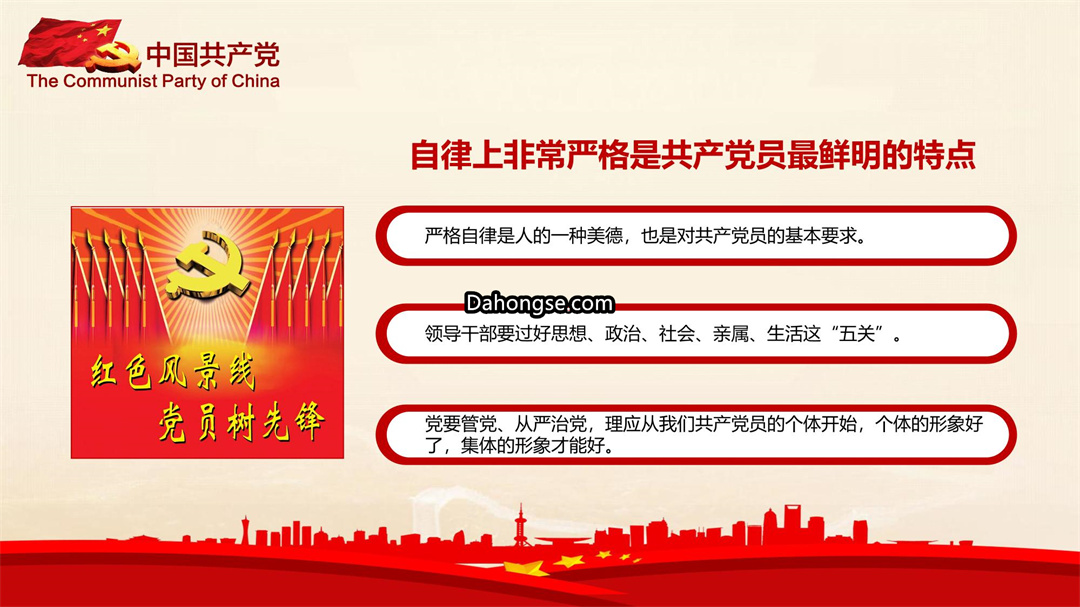 中国共产党
The Communist Party of China

自律上非常严格是共产党员最鲜明的特点

红色风景线
党员树先锋

严格自律是人的一种美德，也是对共产党员的基本要求。

Dahongse.com

领导干部要过好思想、政治、社会、亲属、生活这“五关”。

党要管党、从严治党，理应从我们共产党员的个体开始，个体的形象好了，集体的形象才能好。